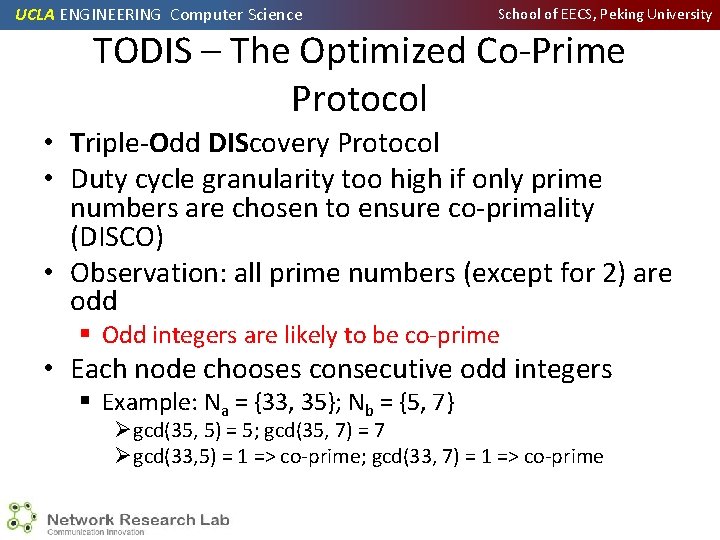 UCLA ENGINEERING Computer Science

School of EECS, Peking University

TODIS – The Optimized Co-Prime Protocol

• Triple-Odd DIScovery Protocol
• Duty cycle granularity too high if only prime numbers are chosen to ensure co-primality (DISCO)
• Observation: all prime numbers (except for 2) are odd
  ▪ Odd integers are likely to be co-prime
• Each node chooses consecutive odd integers
  ▪ Example: $N_a$ = {33, 35}; $N_b$ = {5, 7}
    ➢gcd(35, 5) = 5; gcd(35, 7) = 7
    ➢gcd(33,5) = 1 => co-prime; gcd(33, 7) = 1 => co-prime

Network Research Lab
Communication Innovation